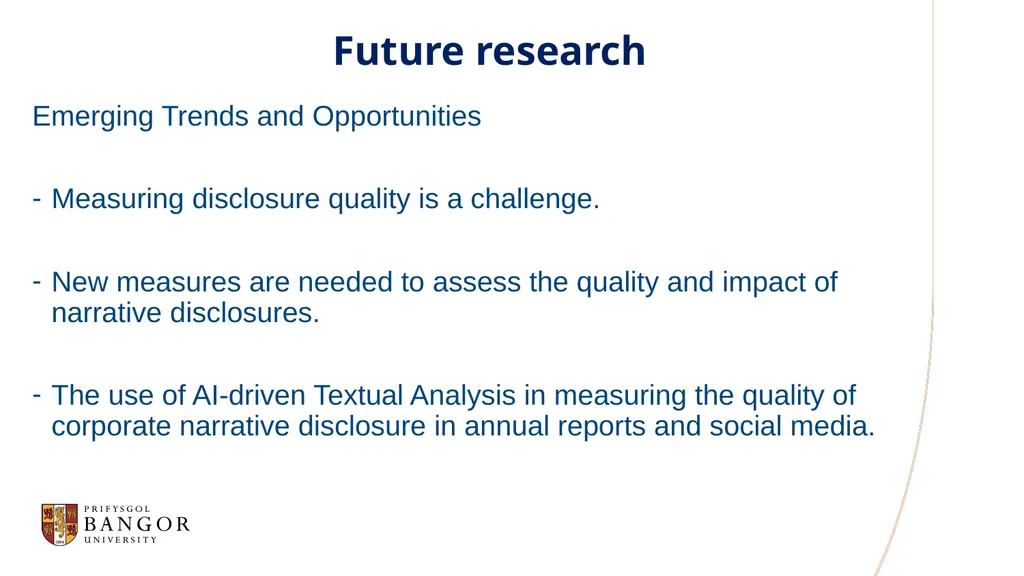 Future research

Emerging Trends and Opportunities

- Measuring disclosure quality is a challenge.

- New measures are needed to assess the quality and impact of narrative disclosures.

- The use of AI-driven Textual Analysis in measuring the quality of corporate narrative disclosure in annual reports and social media.

PRIFYSGOL
BANGOR
UNIVERSITY